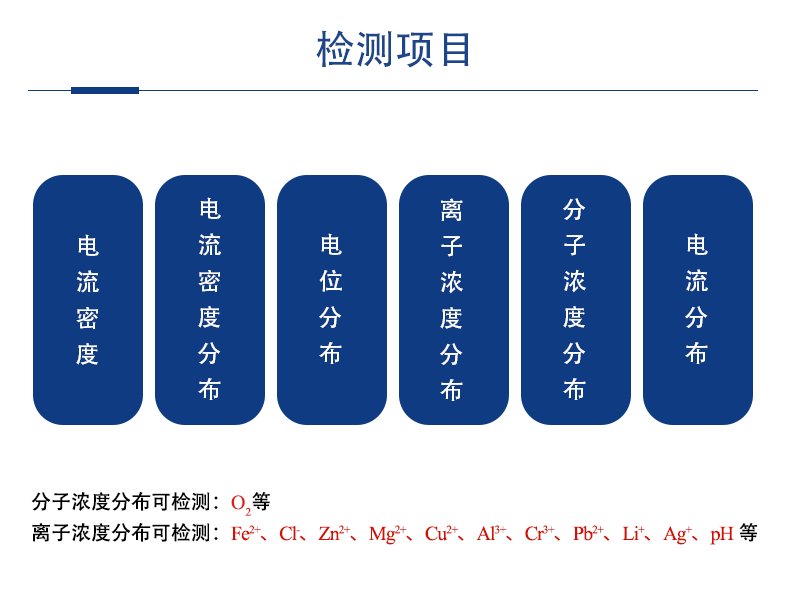 检测项目

电流密度

电流密度分布

电位分布

离子浓度分布

分子浓度分布

电流分布

分子浓度分布可检测：$O_2$等
离子浓度分布可检测：$Fe^{2+}$、$Cl^-$、$Zn^{2+}$、$Mg^{2+}$、$Cu^{2+}$、$Al^{3+}$、$Cr^{3+}$、$Pb^{2+}$、$Li^+$、$Ag^+$、pH 等